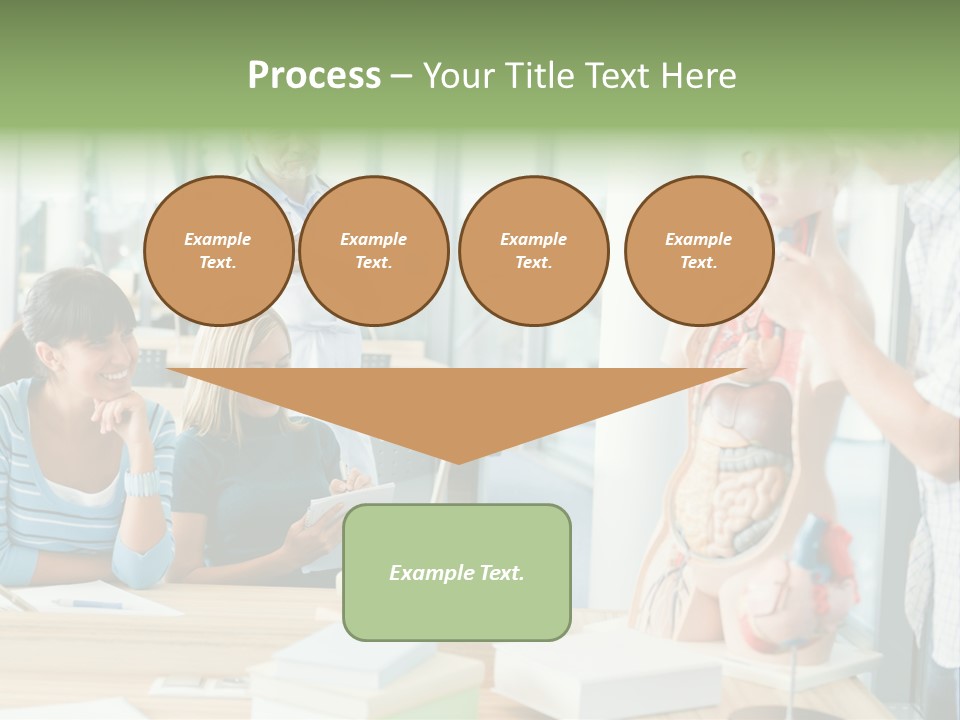 Process – Your Title Text Here

Example Text.

Example Text.

Example Text.

Example Text.

Example Text.